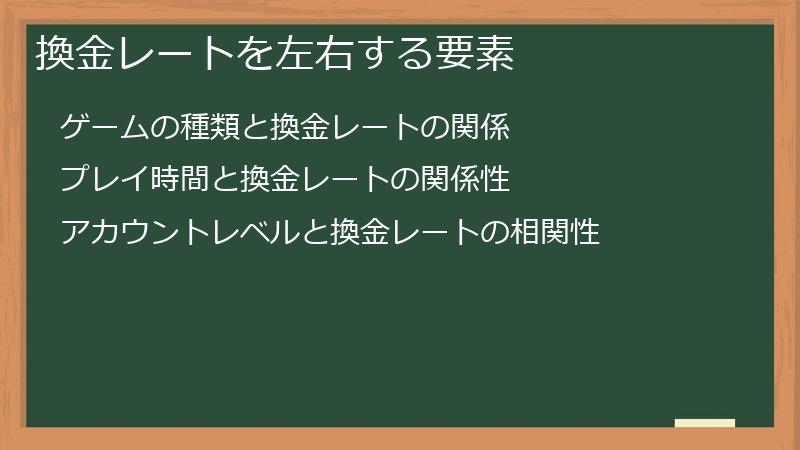 換金レートを左右する要素

ゲームの種類と換金レートの関係

プレイ時間と換金レートの関係性

アカウントレベルと換金レートの相関性